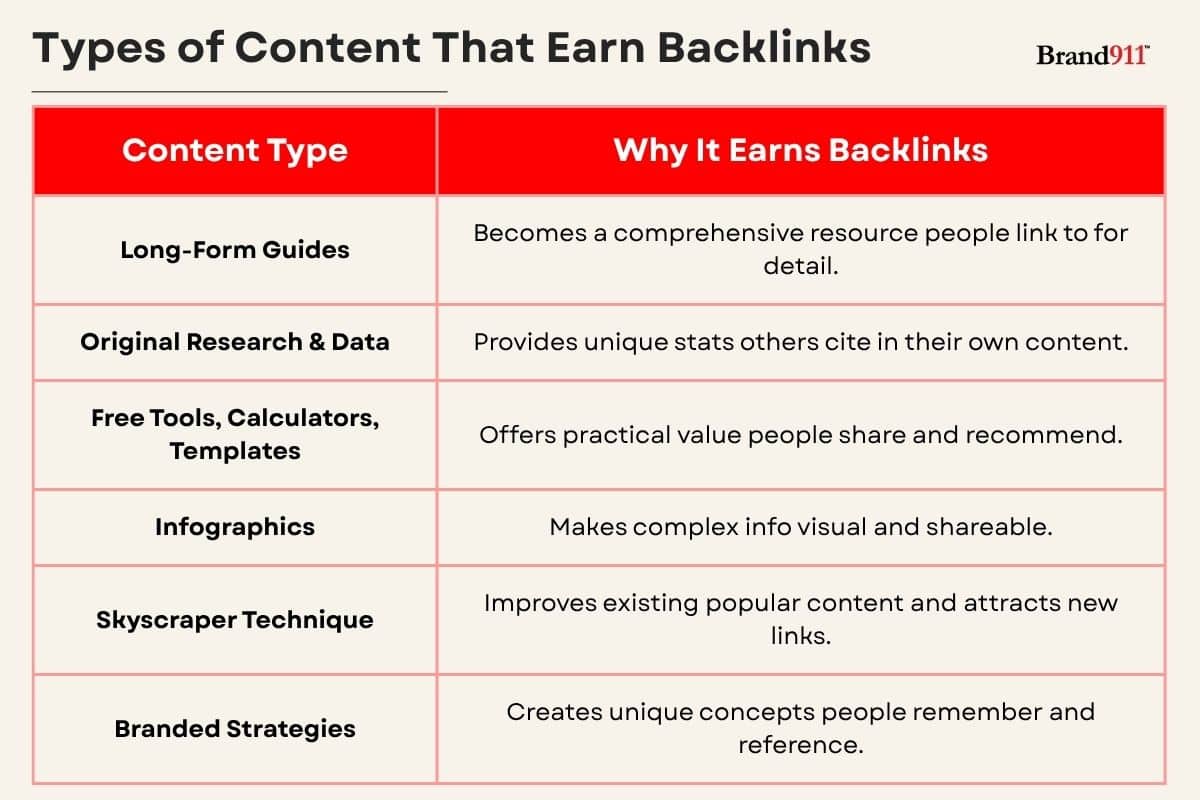 Types of Content That Earn Backlinks

Brand911™

| Content Type | Why It Earns Backlinks |
|---|---|
| Long-Form Guides | Becomes a comprehensive resource people link to for detail. |
| Original Research & Data | Provides unique stats others cite in their own content. |
| Free Tools, Calculators, Templates | Offers practical value people share and recommend. |
| Infographics | Makes complex info visual and shareable. |
| Skyscraper Technique | Improves existing popular content and attracts new links. |
| Branded Strategies | Creates unique concepts people remember and reference. |